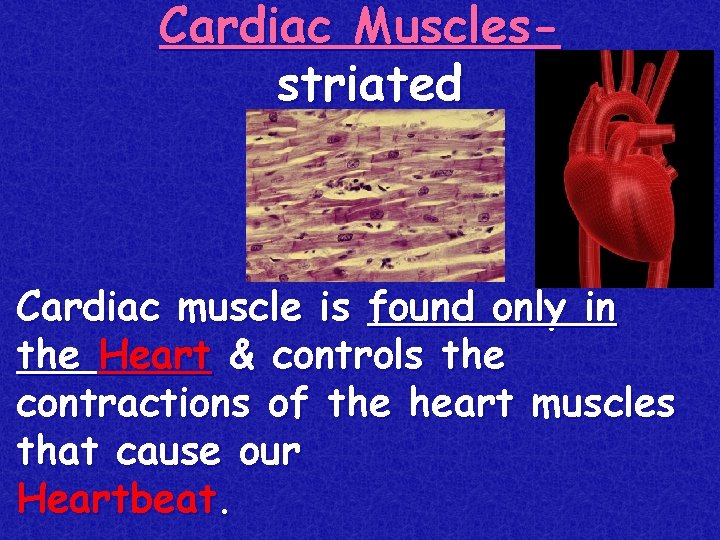 Cardiac Muscles-
striated

Cardiac muscle is found only in the Heart & controls the contractions of the heart muscles that cause our Heartbeat.